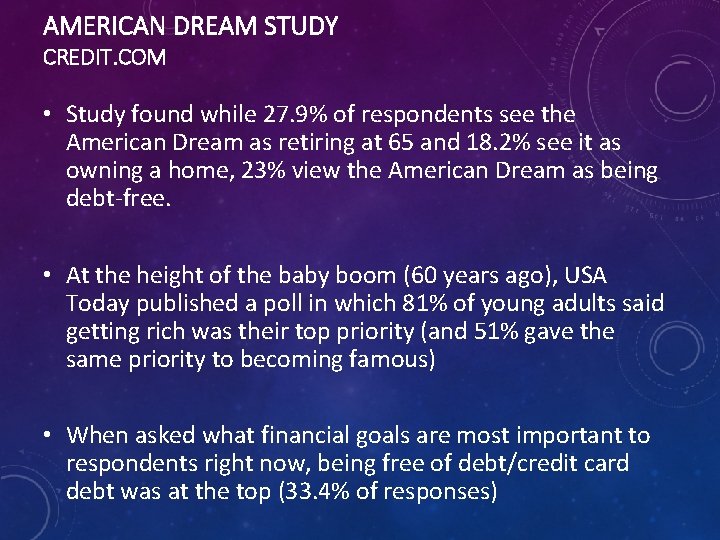 AMERICAN DREAM STUDY
CREDIT.COM

• Study found while 27.9% of respondents see the American Dream as retiring at 65 and 18.2% see it as owning a home, 23% view the American Dream as being debt-free.

• At the height of the baby boom (60 years ago), USA Today published a poll in which 81% of young adults said getting rich was their top priority (and 51% gave the same priority to becoming famous)

• When asked what financial goals are most important to respondents right now, being free of debt/credit card debt was at the top (33.4% of responses)